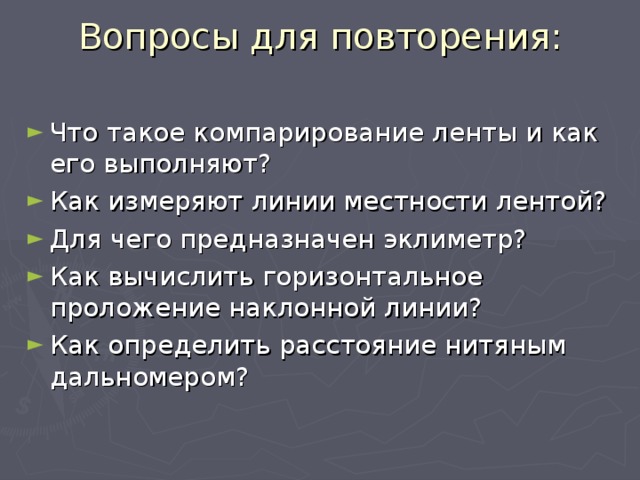 Вопросы для повторения:

► Что такое компарирование ленты и как его выполняют?
► Как измеряют линии местности лентой?
► Для чего предназначен эклиметр?
► Как вычислить горизонтальное проложение наклонной линии?
► Как определить расстояние нитяным дальномером?